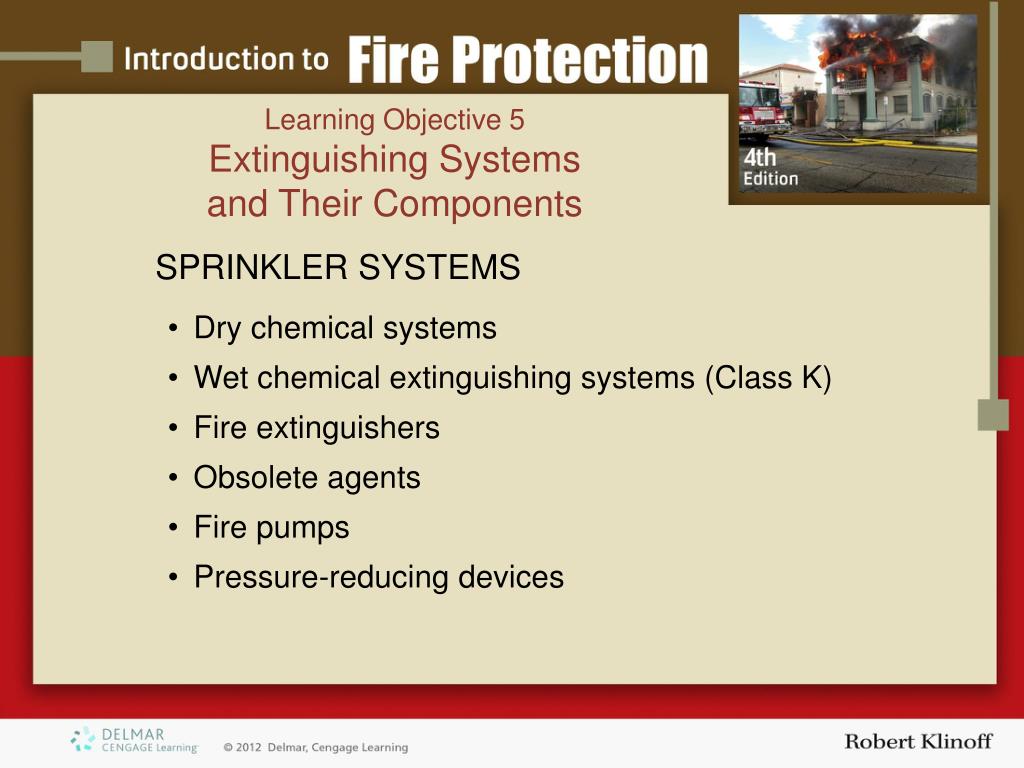 Introduction to Fire Protection

4th Edition

Learning Objective 5
Extinguishing Systems and Their Components

SPRINKLER SYSTEMS

• Dry chemical systems
• Wet chemical extinguishing systems (Class K)
• Fire extinguishers
• Obsolete agents
• Fire pumps
• Pressure-reducing devices

DELMAR CENGAGE Learning

© 2012 Delmar, Cengage Learning

Robert Klinoff